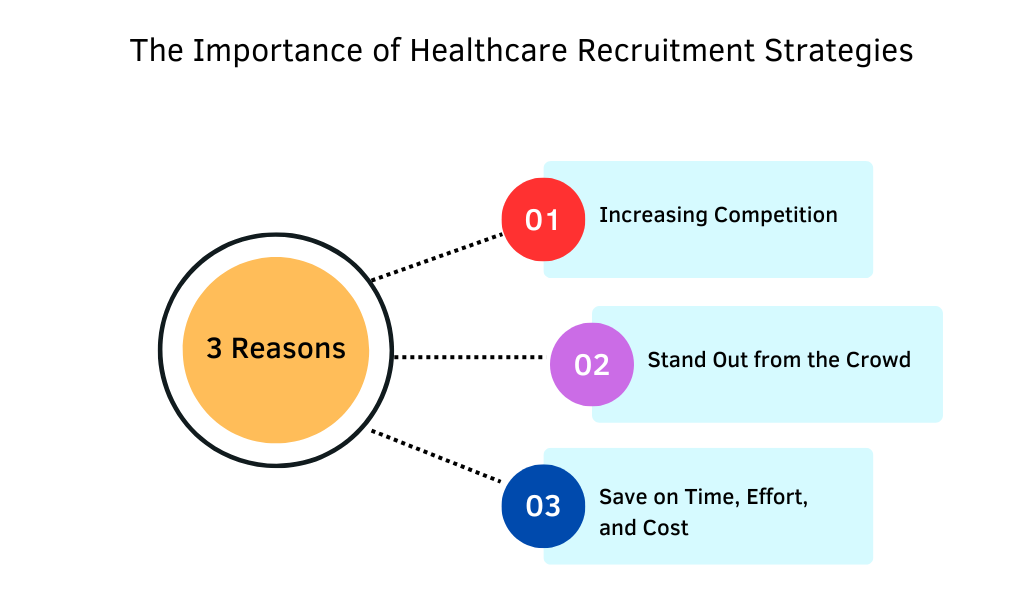 The Importance of Healthcare Recruitment Strategies

3 Reasons

01 Increasing Competition

02 Stand Out from the Crowd

03 Save on Time, Effort, and Cost